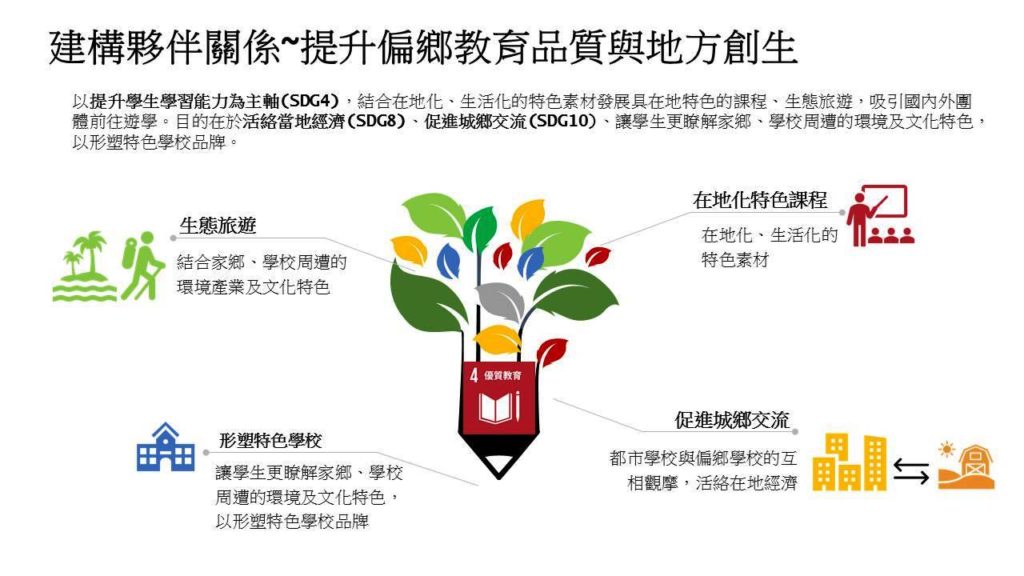 建構夥伴關係~提升偏鄉教育品質與地方創生

以提升學生學習能力為主軸(SDG4)，結合在地化、生活化的特色素材發展具在地特色的課程、生態旅遊，吸引國內外團體前往遊學。目的在於活絡當地經濟(SDG8)、促進城鄉交流(SDG10)、讓學生更瞭解家鄉、學校周遭的環境及文化特色，以形塑特色學校品牌。

生態旅遊
結合家鄉、學校周遭的環境產業及文化特色

在地化特色課程
在地化、生活化的特色素材

4 優質教育

形塑特色學校
讓學生更瞭解家鄉、學校周遭的環境及文化特色，以形塑特色學校品牌

促進城鄉交流
都市學校與偏鄉學校的互相觀摩，活絡在地經濟